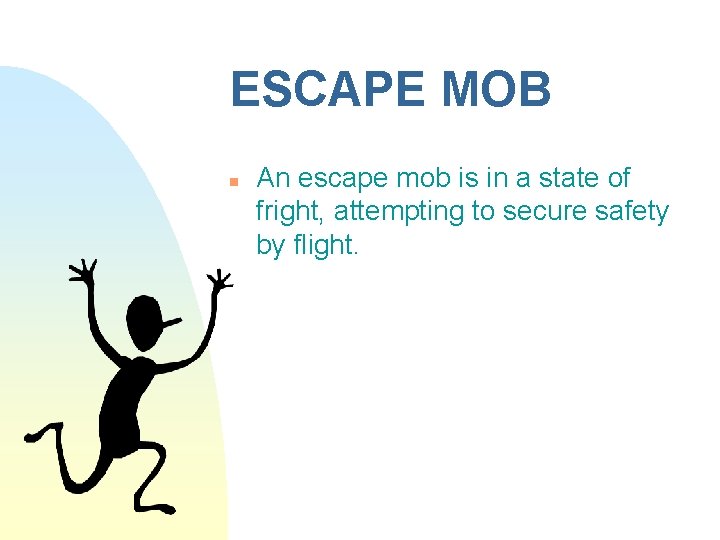 ESCAPE MOB

An escape mob is in a state of fright, attempting to secure safety by flight.